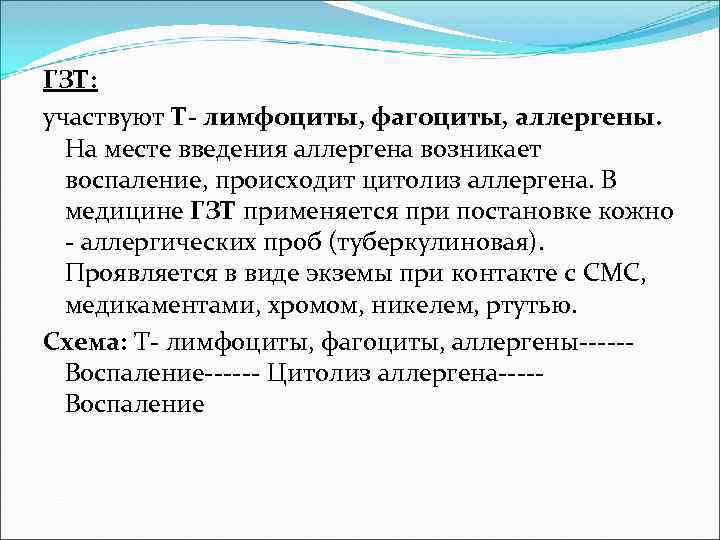 ГЗТ:

участвуют Т- лимфоциты, фагоциты, аллергены. На месте введения аллергена возникает воспаление, происходит цитолиз аллергена. В медицине ГЗТ применяется при постановке кожно - аллергических проб (туберкулиновая). Проявляется в виде экземы при контакте с СМС, медикаментами, хромом, никелем, ртутью.

Схема: Т- лимфоциты, фагоциты, аллергены------ Воспаление------ Цитолиз аллергена----- Воспаление